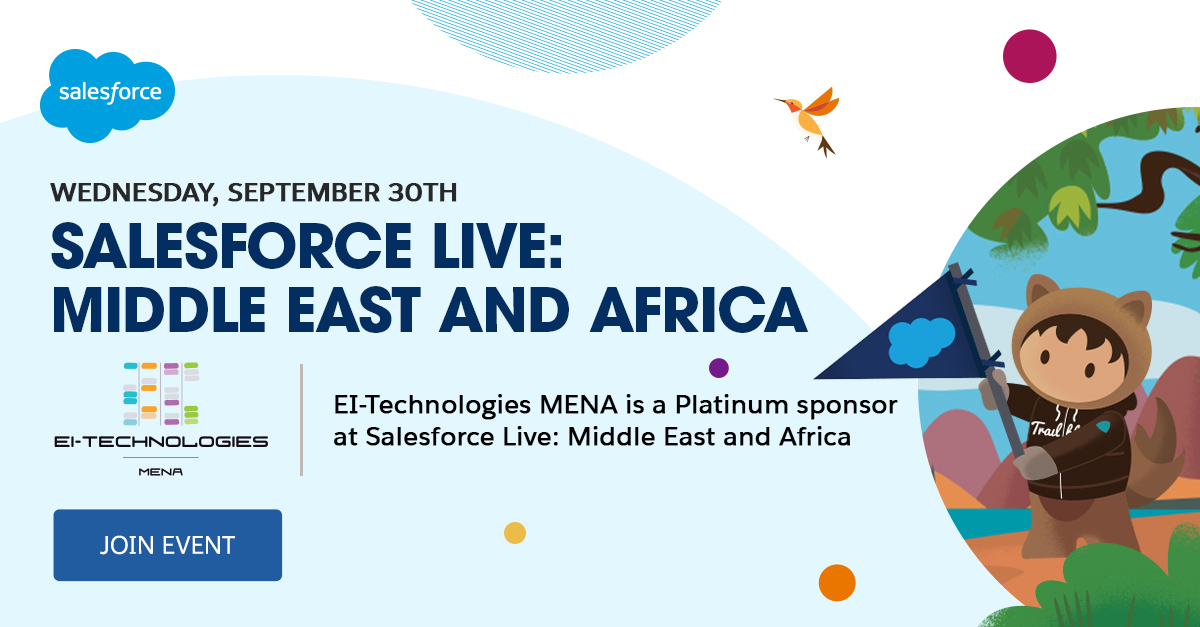 salesforce

WEDNESDAY, SEPTEMBER 30TH

SALESFORCE LIVE: MIDDLE EAST AND AFRICA

EI-TECHNOLOGIES
MENA

EI-Technologies MENA is a Platinum sponsor at Salesforce Live: Middle East and Africa

JOIN EVENT

Trail